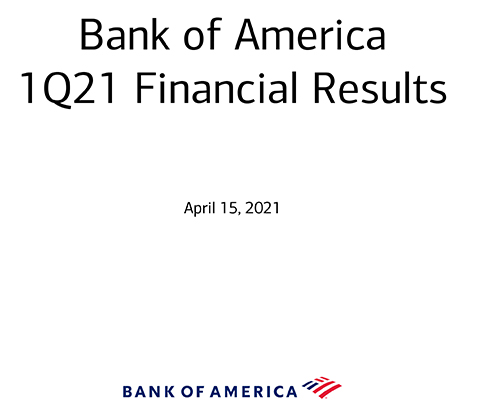 Bank of America
1Q21 Financial Results

April 15, 2021

BANK OF AMERICA